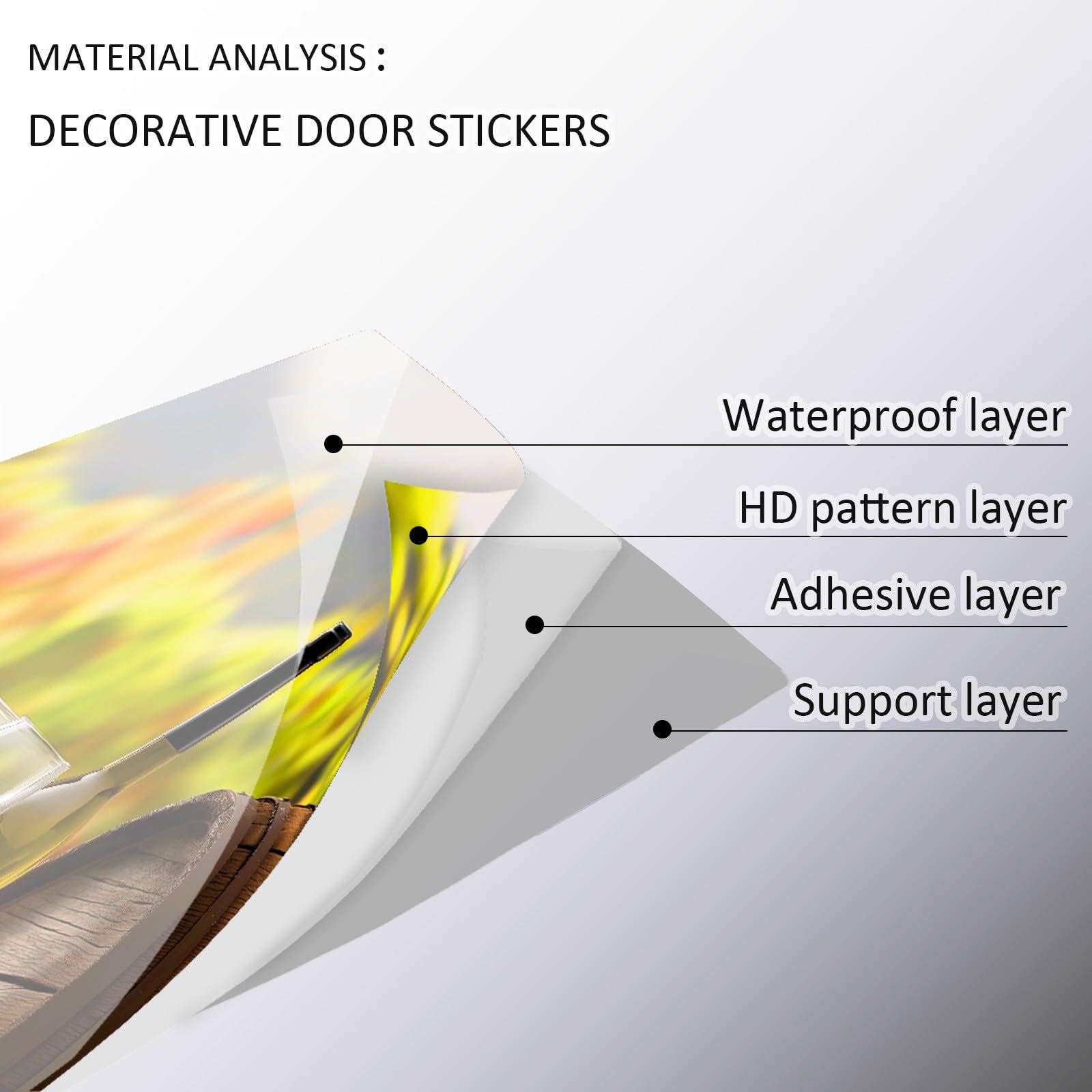 MATERIAL ANALYSIS :

DECORATIVE DOOR STICKERS

Waterproof layer

HD pattern layer

Adhesive layer

Support layer